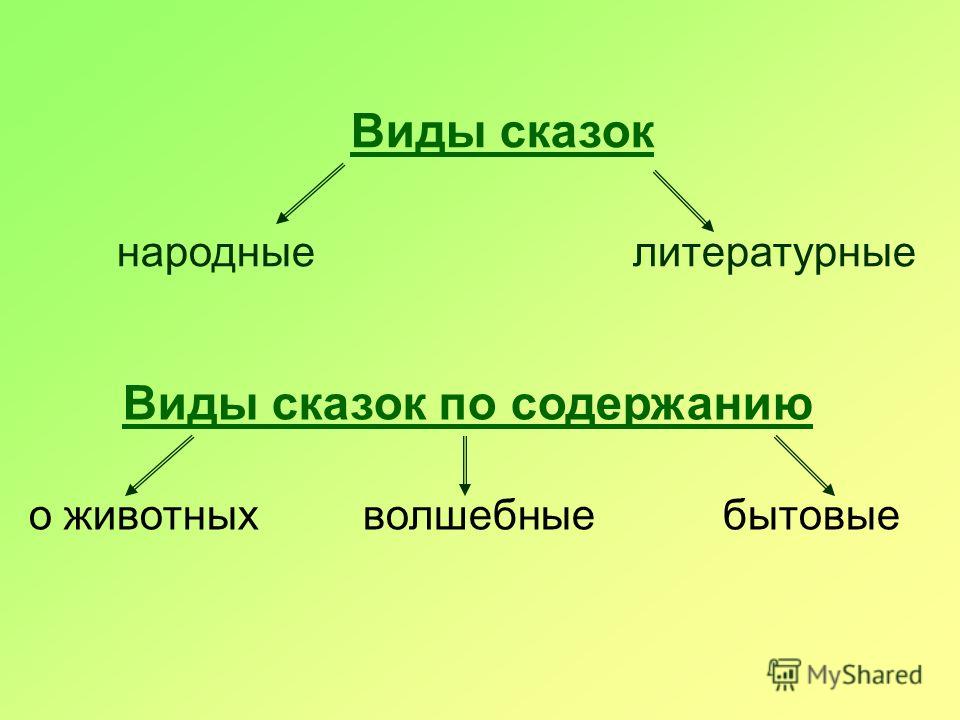 Виды сказок

народные литературные

Виды сказок по содержанию

о животных волшебные бытовые

MyShared